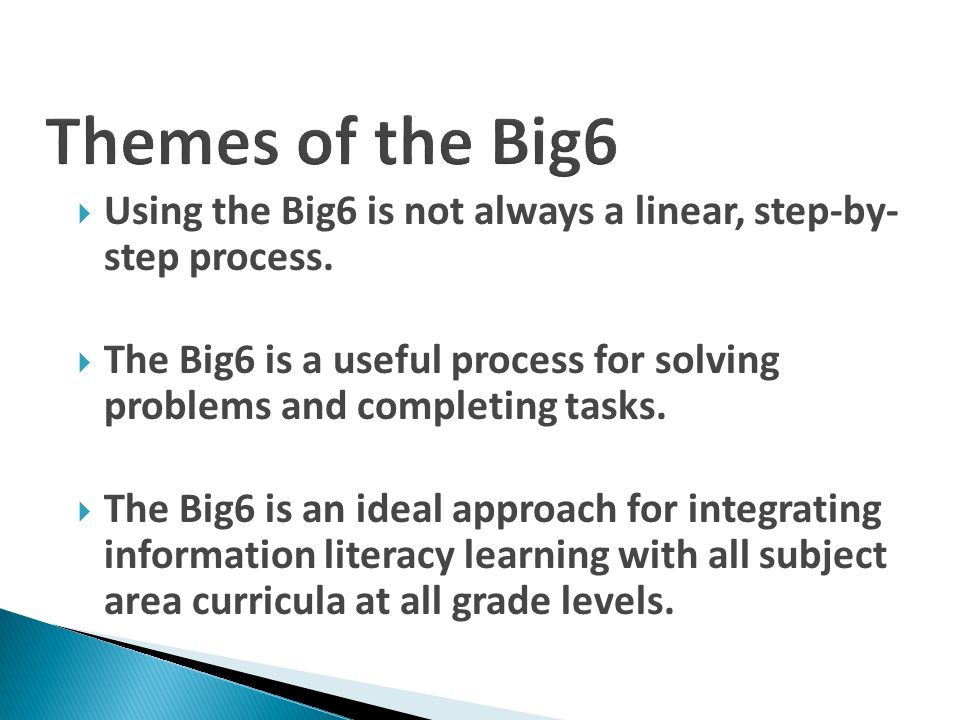 Themes of the Big6

Using the Big6 is not always a linear, step-by-step process.

The Big6 is a useful process for solving problems and completing tasks.

The Big6 is an ideal approach for integrating information literacy learning with all subject area curricula at all grade levels.